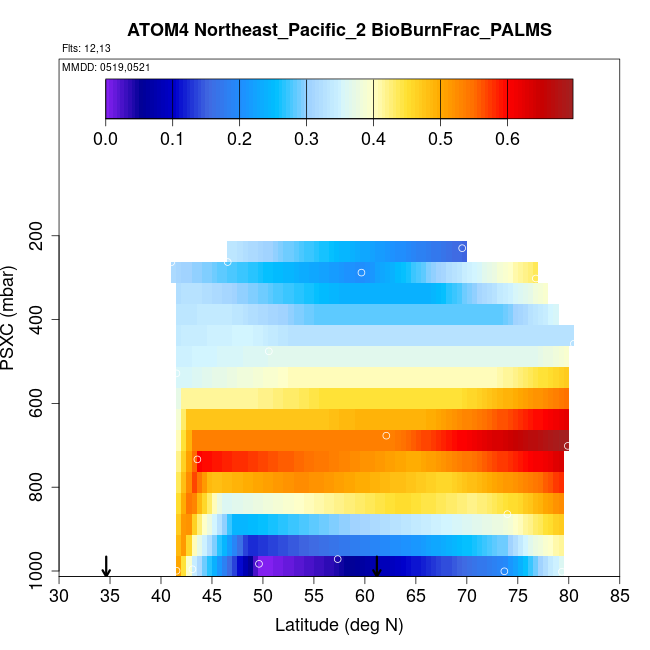 ATOM4 Northeast_Pacific_2 BioBurnFrac_PALMS

Flts: 12,13

MMDD: 0519,0521

0.0 0.1 0.2 0.3 0.4 0.5 0.6

PSXC (mbar)

200
400
600
800
1000

30 35 40 45 50 55 60 65 70 75 80 85

Latitude (deg N)